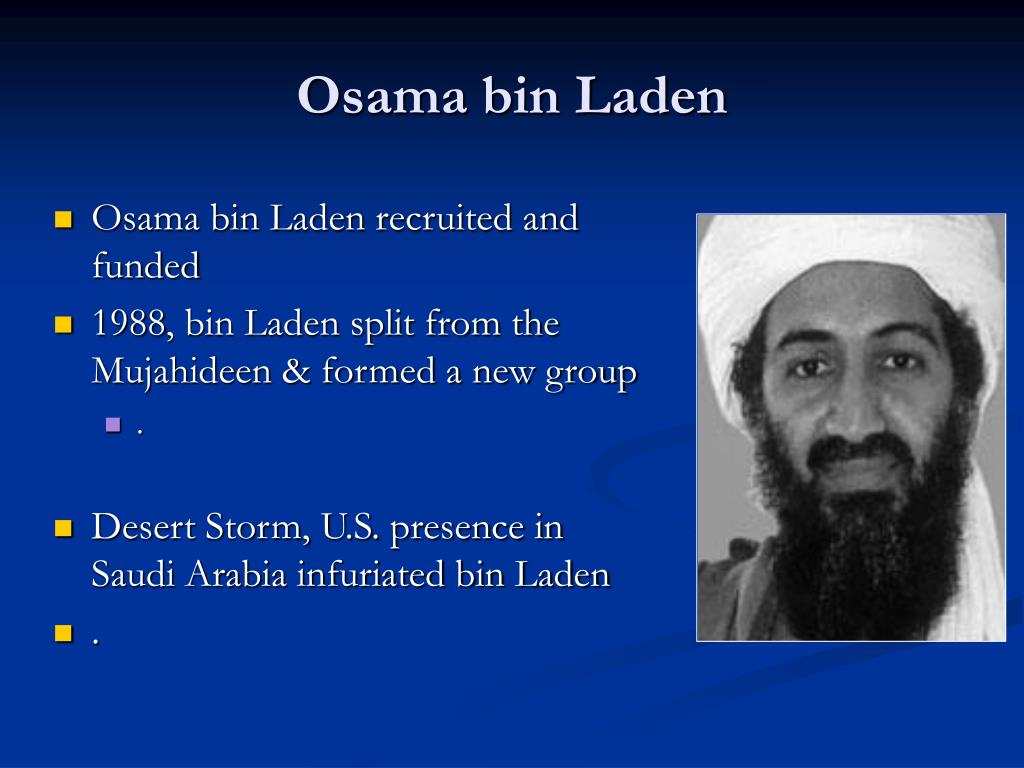 Osama bin Laden

Osama bin Laden recruited and funded

1988, bin Laden split from the Mujahideen & formed a new group

.

Desert Storm, U.S. presence in Saudi Arabia infuriated bin Laden

.